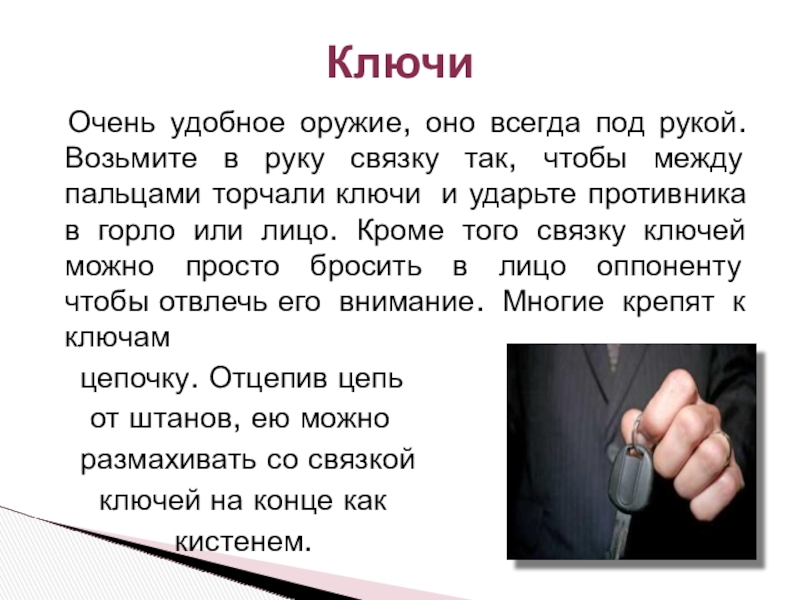 Ключи

Очень удобное оружие, оно всегда под рукой. Возьмите в руку связку так, чтобы между пальцами торчали ключи и ударьте противника в горло или лицо. Кроме того связку ключей можно просто бросить в лицо оппоненту чтобы отвлечь его внимание. Многие крепят к ключам цепочку. Отцепив цепь от штанов, ею можно размахивать со связкой ключей на конце как кистенем.